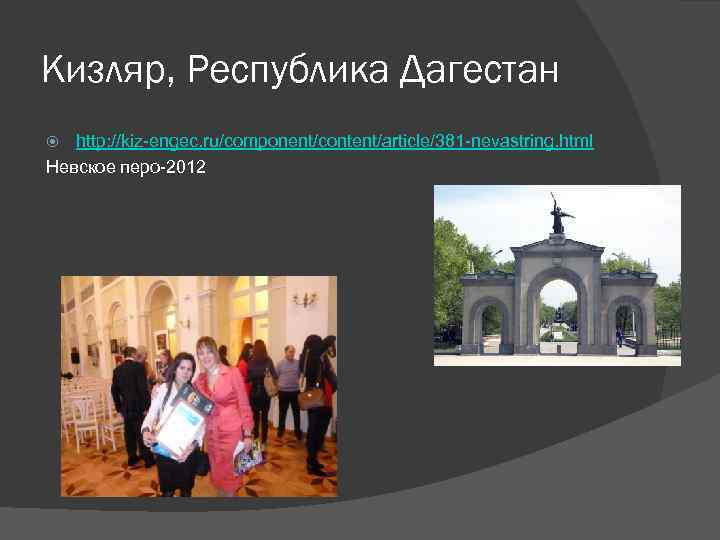 Кизляр, Республика Дагестан

http://kiz-engec.ru/component/content/article/381-nevastring.html

Невское перо-2012